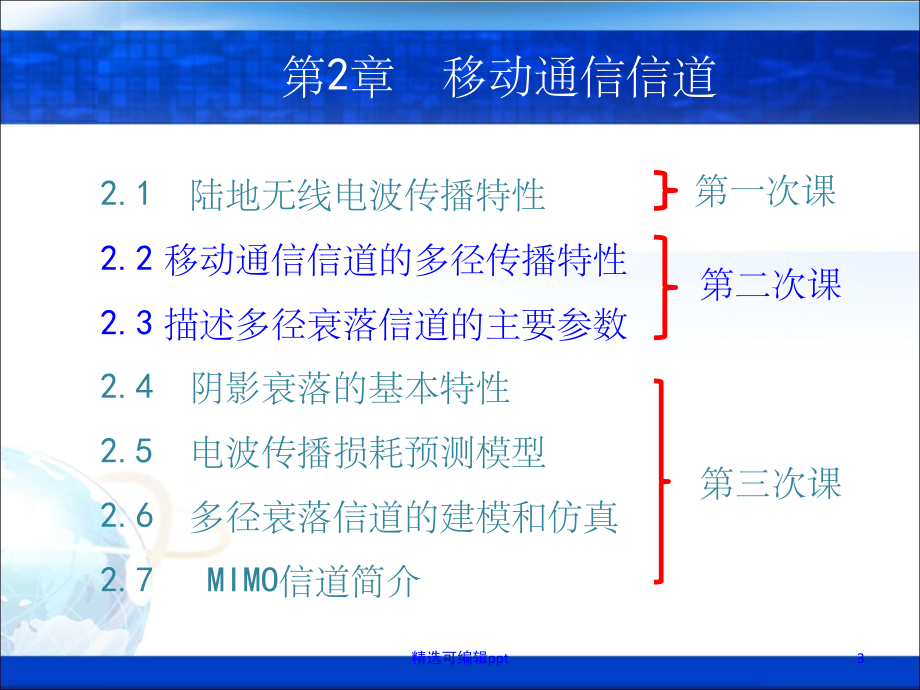 第2章　移动通信信道

2.1　陆地无线电波传播特性

第一次课

2.2 移动通信信道的多径传播特性

2.3 描述多径衰落信道的主要参数

第二次课

2.4　阴影衰落的基本特性

2.5　电波传播损耗预测模型

2.6　多径衰落信道的建模和仿真

2.7　MIMO信道简介

第三次课

精选可编辑ppt

3